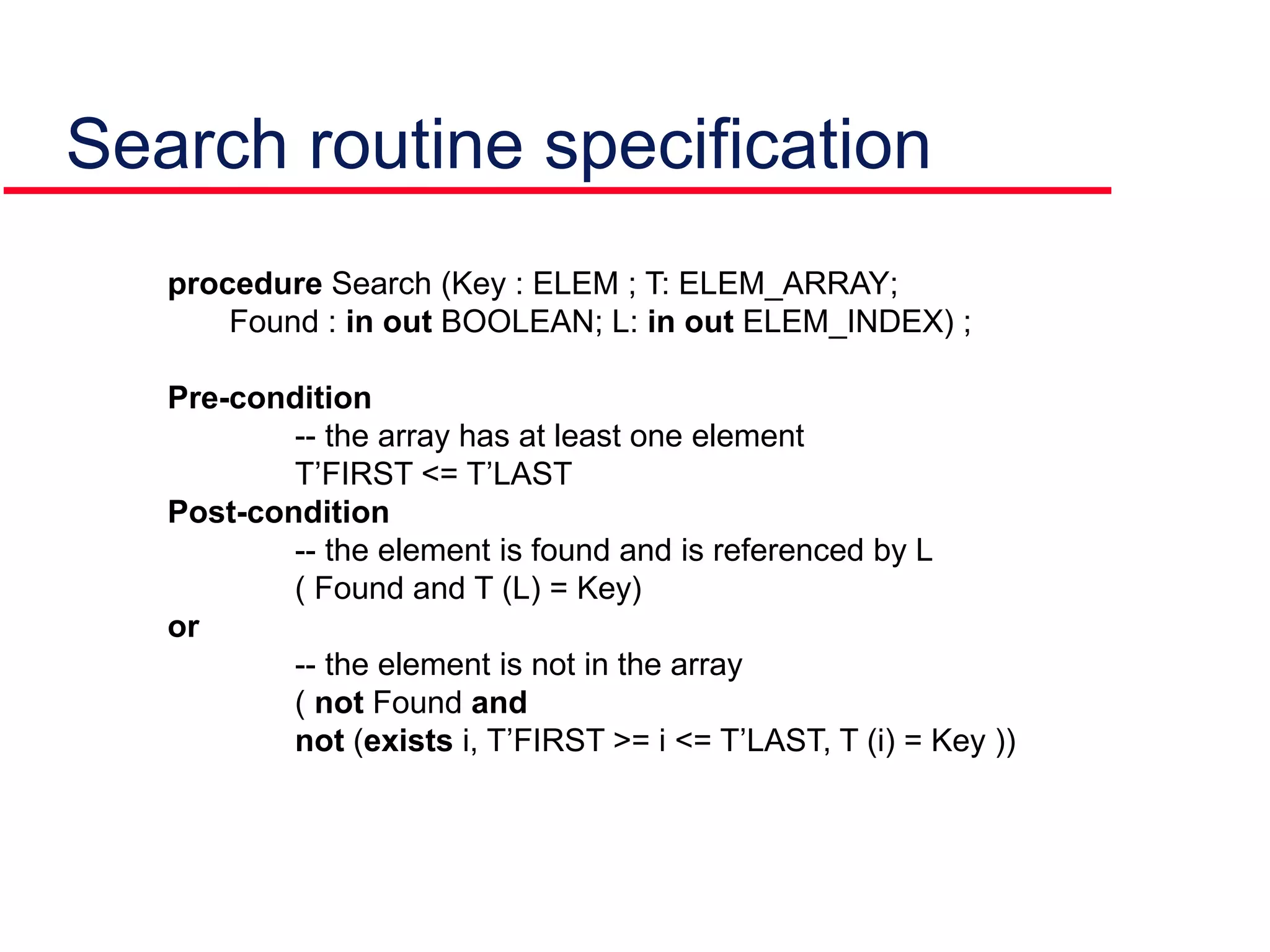 Search routine specification

procedure Search (Key : ELEM ; T: ELEM_ARRAY;
Found : in out BOOLEAN; L: in out ELEM_INDEX) ;

Pre-condition
-- the array has at least one element
T’FIRST <= T’LAST
Post-condition
-- the element is found and is referenced by L
( Found and T (L) = Key)
or
-- the element is not in the array
( not Found and
not (exists i, T’FIRST >= i <= T’LAST, T (i) = Key ))